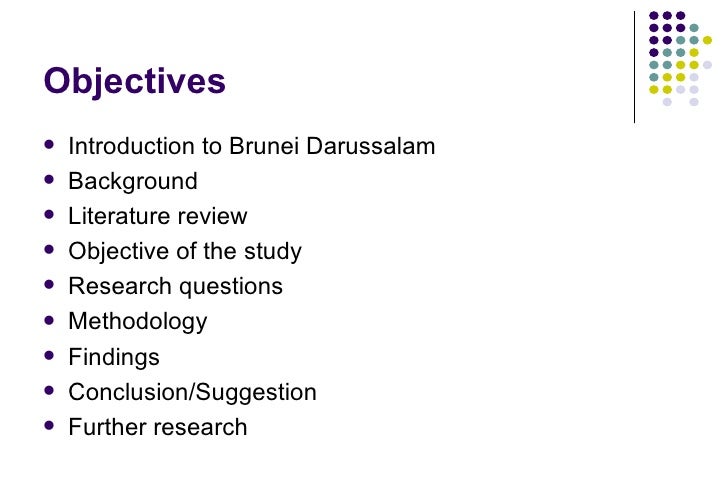 Objectives

- Introduction to Brunei Darussalam
- Background
- Literature review
- Objective of the study
- Research questions
- Methodology
- Findings
- Conclusion/Suggestion
- Further research